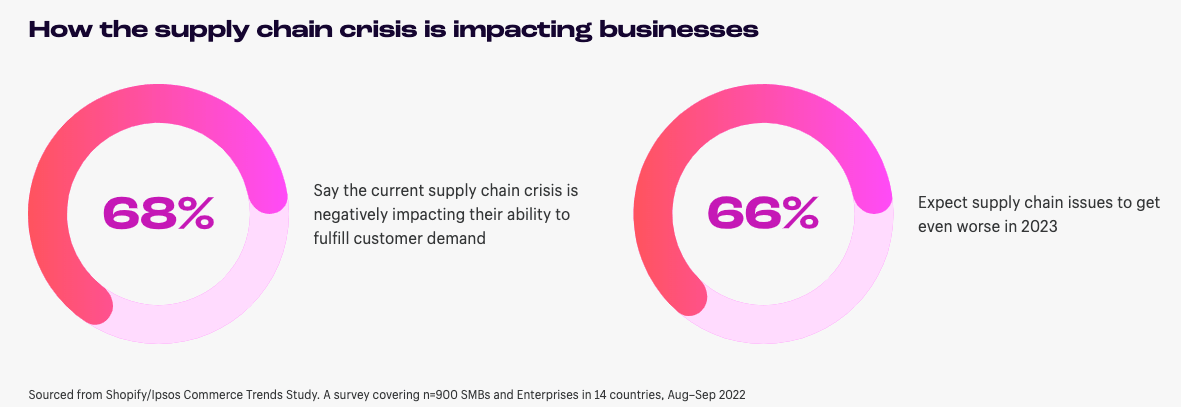 How the supply chain crisis is impacting businesses

68%

Say the current supply chain crisis is negatively impacting their ability to fulfill customer demand

66%

Expect supply chain issues to get even worse in 2023

Sourced from Shopify/Ipsos Commerce Trends Study. A survey covering n=900 SMBs and Enterprises in 14 countries, Aug–Sep 2022